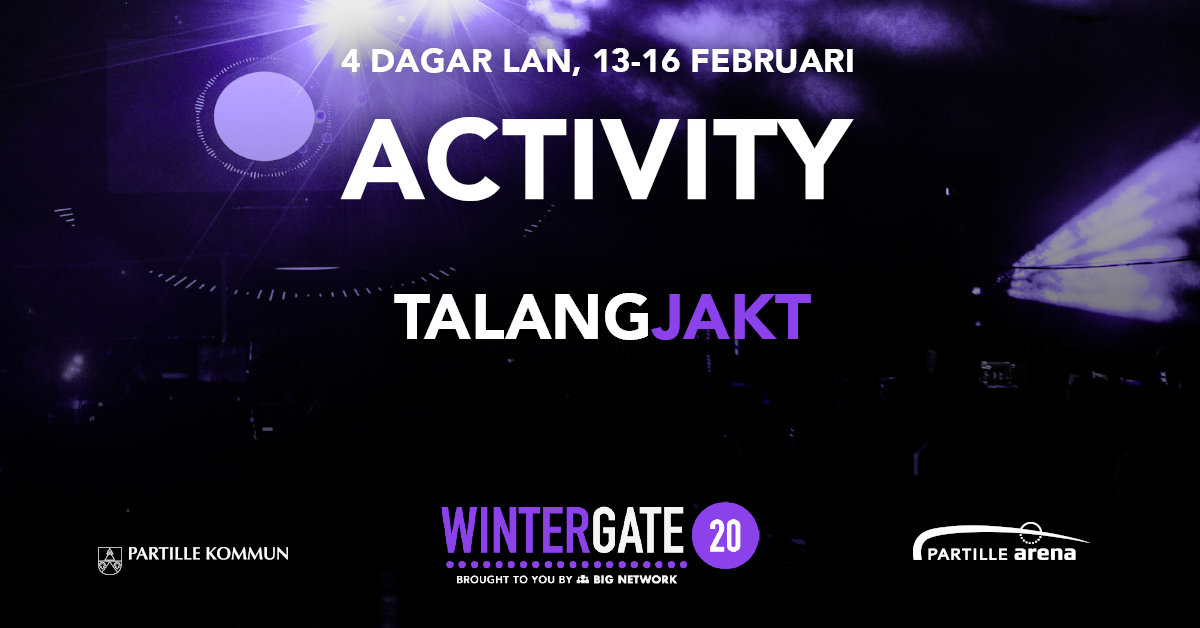 4 DAGAR LAN, 13-16 FEBRUARI

ACTIVITY

TALANGJAKT

PARTILLE KOMMUN

WINTERGATE 20
BROUGHT TO YOU BY BIG NETWORK

PARTILLE arena